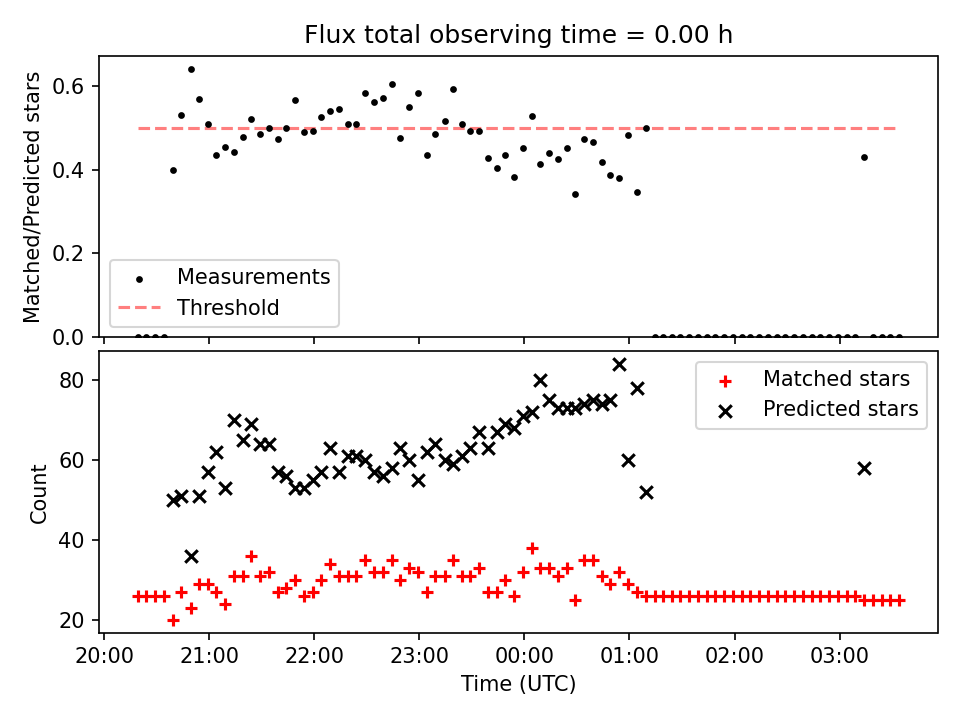 Flux total observing time = 0.00 h

Matched/Predicted stars

0.6
0.4
0.2
0.0

Measurements
Threshold

Count

80
60
40
20

Matched stars
Predicted stars

20:00 21:00 22:00 23:00 00:00 01:00 02:00 03:00

Time (UTC)